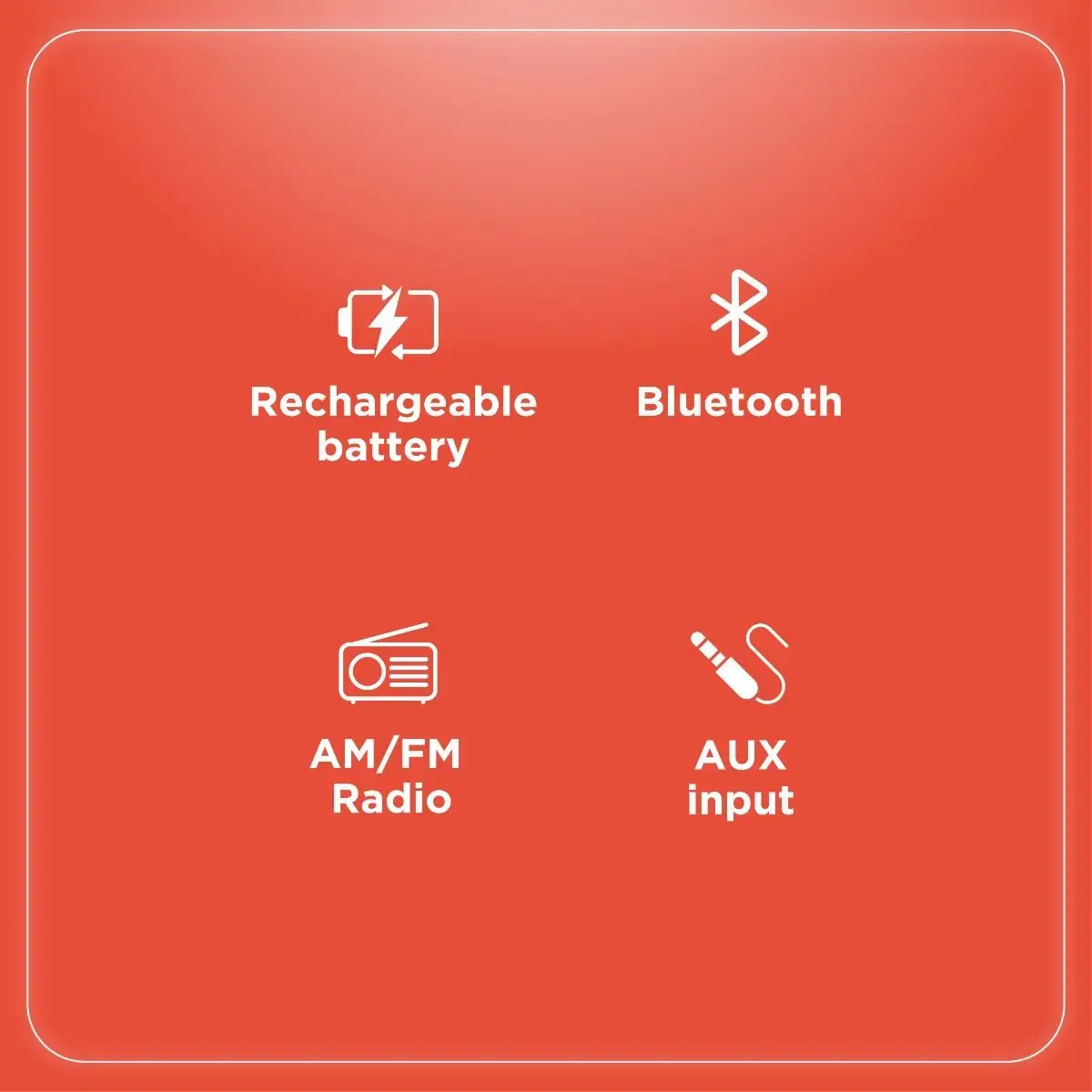 Rechargeable battery

Bluetooth

AM/FM Radio

AUX input